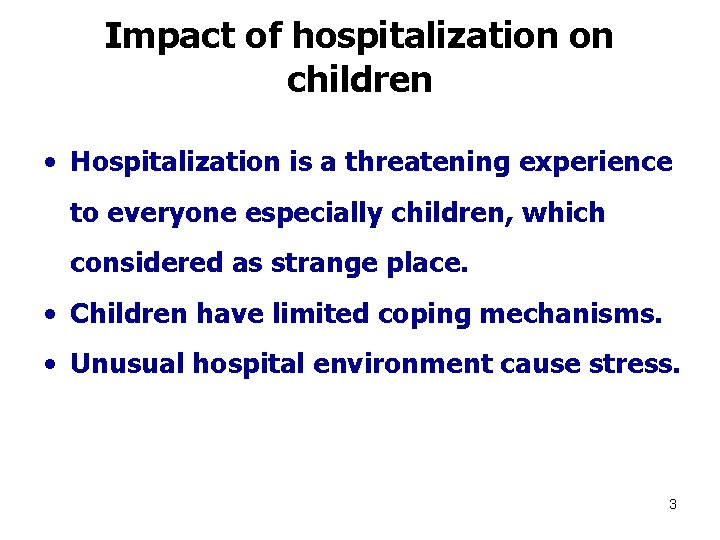 Impact of hospitalization on children

• Hospitalization is a threatening experience to everyone especially children, which considered as strange place.
• Children have limited coping mechanisms.
• Unusual hospital environment cause stress.

3